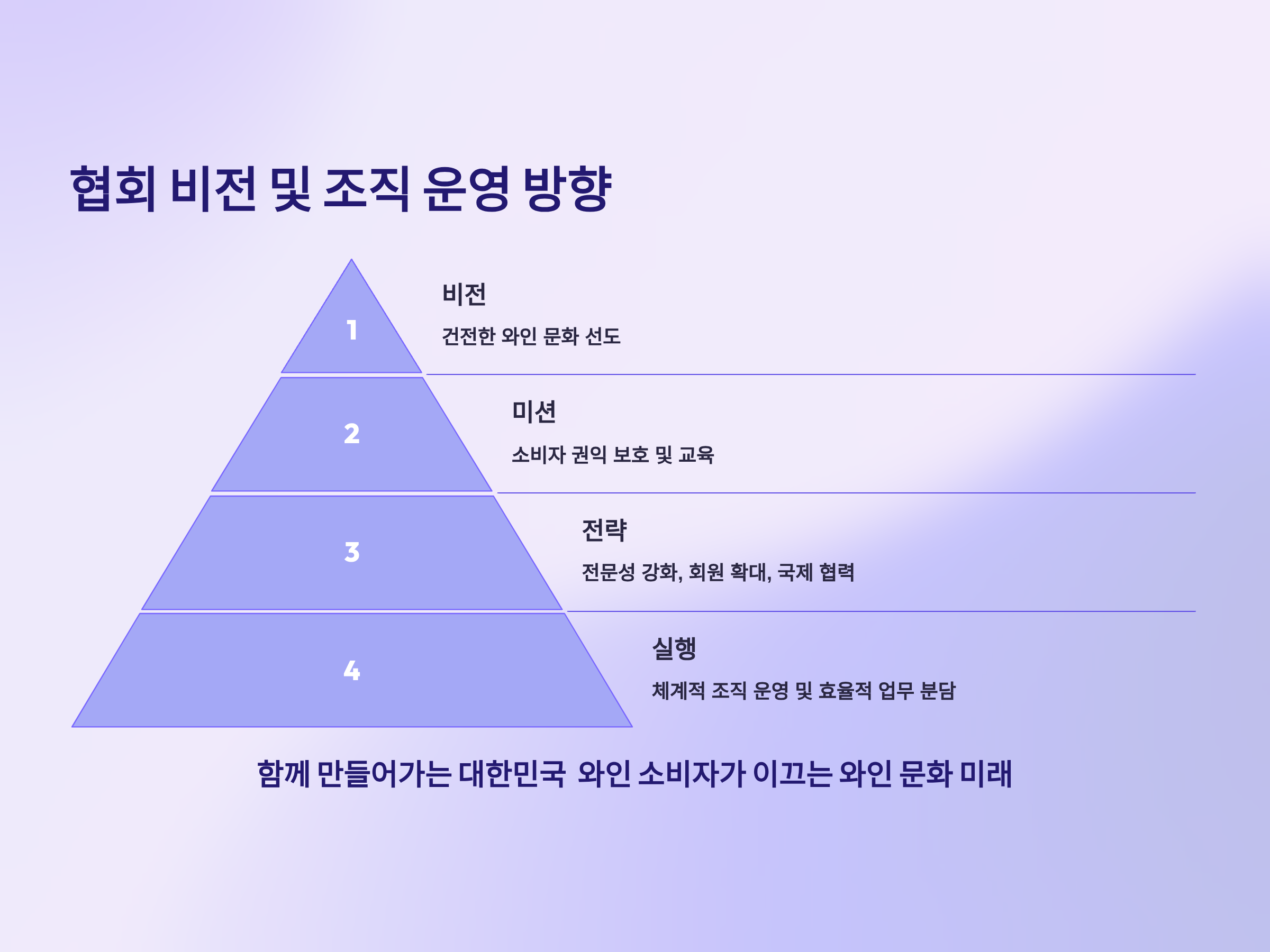 협회 비전 및 조직 운영 방향

1

비전

건전한 와인 문화 선도

2

미션

소비자 권익 보호 및 교육

3

전략

전문성 강화, 회원 확대, 국제 협력

4

실행

체계적 조직 운영 및 효율적 업무 분담

함께 만들어가는 대한민국 와인 소비자가 이끄는 와인 문화 미래